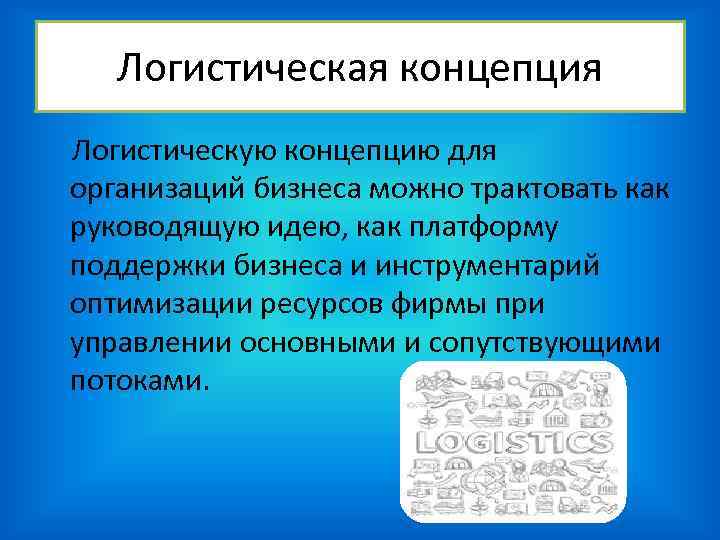 Логистическая концепция

Логистическую концепцию для организаций бизнеса можно трактовать как руководящую идею, как платформу поддержки бизнеса и инструментарий оптимизации ресурсов фирмы при управлении основными и сопутствующими потоками.

LOGISTICS